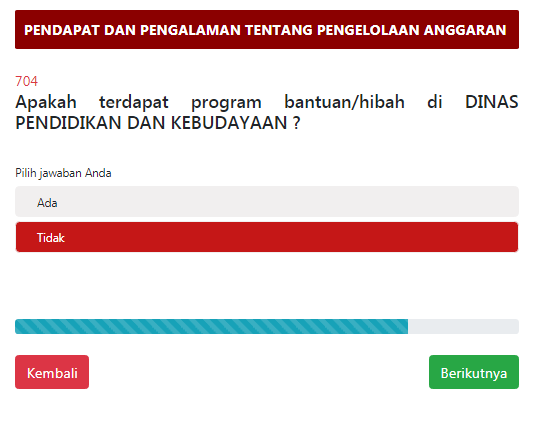 PENDAPAT DAN PENGALAMAN TENTANG PENGELOLAAN ANGGARAN

704
Apakah terdapat program bantuan/hibah di DINAS PENDIDIKAN DAN KEBUDAYAAN ?

Pilih jawaban Anda

Ada

Tidak

Kembali

Berikutnya